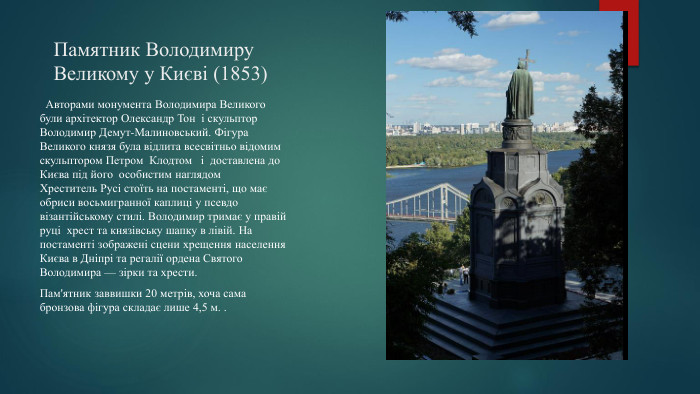 Памятник Володимиру Великому у Києві (1853)

Авторами монумента Володимира Великого були архітектор Олександр Тон і скульптор Володимир Демут-Малиновський. Фігура Великого князя була відлита всесвітньо відомим скульптором Петром Клодтом і доставлена до Києва під його особистим наглядом Хреститель Русі стоїть на постаменті, що має обриси восьмигранної каплиці у псевдо візантійському стилі. Володимир тримає у правій руці хрест та князівську шапку в лівій. На постаменті зображені сцени хрещення населення Києва в Дніпрі та регалії ордена Святого Володимира — зірки та хрести.

Пам'ятник заввишки 20 метрів, хоча сама бронзова фігура складає лише 4,5 м. .